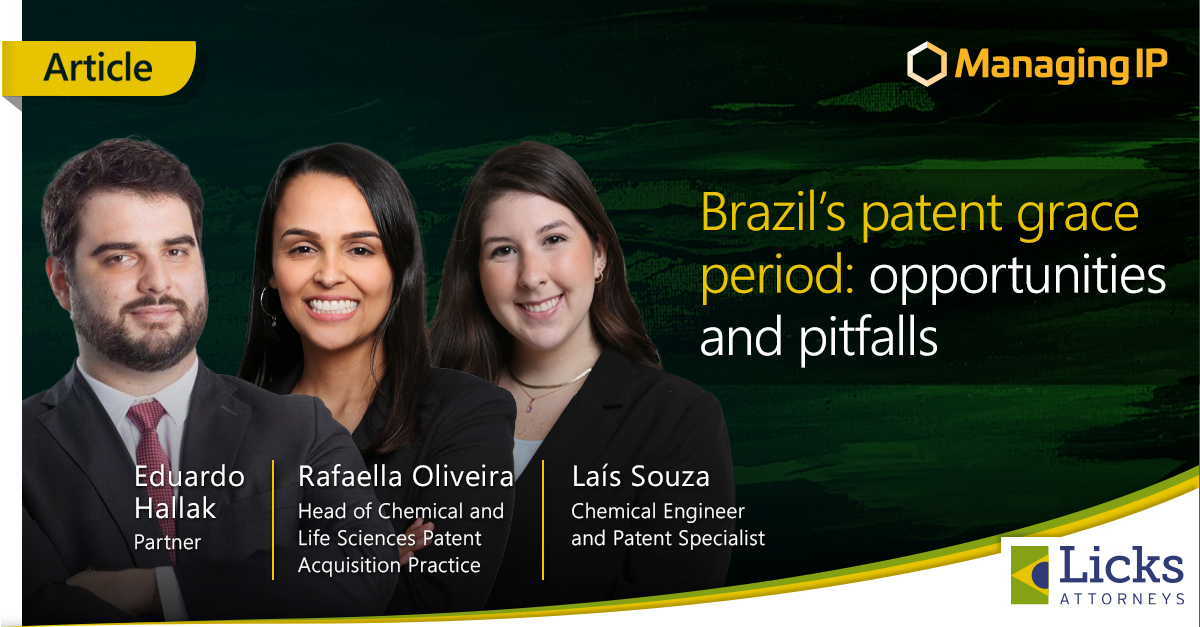 Article

Managing IP

Brazil's patent grace period: opportunities and pitfalls

Eduardo Hallak
Partner

Rafaella Oliveira
Head of Chemical and Life Sciences Patent Acquisition Practice

Laís Souza
Chemical Engineer and Patent Specialist

Licks
ATTORNEYS